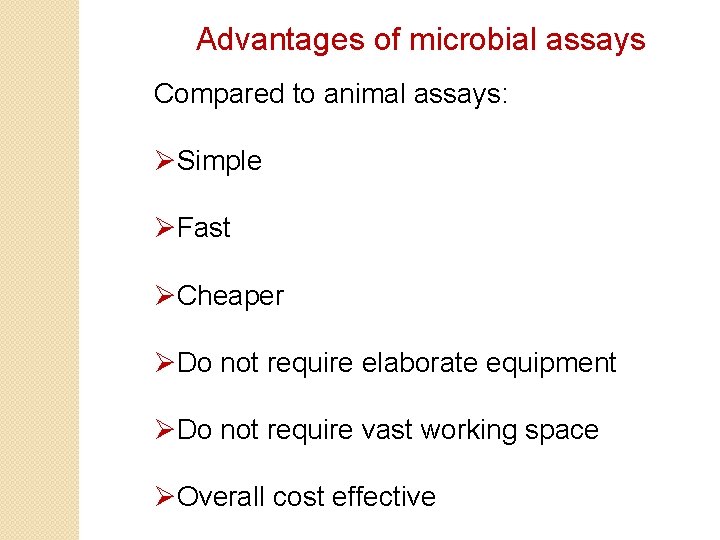 Advantages of microbial assays

Compared to animal assays:

➢Simple

➢Fast

➢Cheaper

➢Do not require elaborate equipment

➢Do not require vast working space

➢Overall cost effective